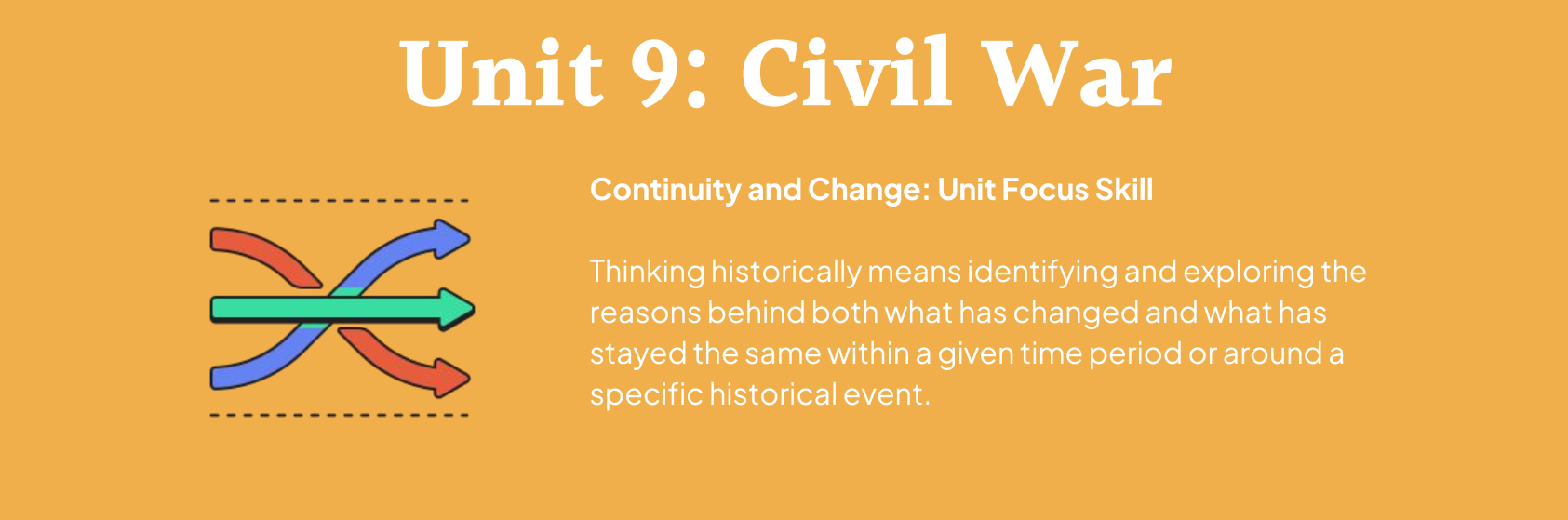 Unit 9: Civil War

Continuity and Change: Unit Focus Skill

Thinking historically means identifying and exploring the reasons behind both what has changed and what has stayed the same within a given time period or around a specific historical event.